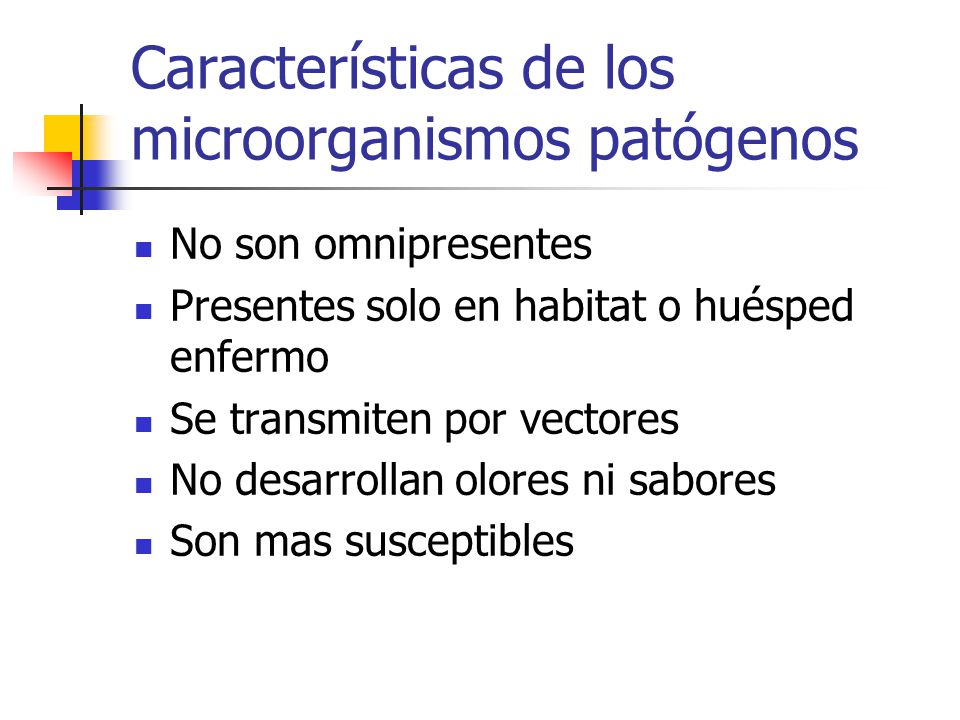 Características de los microorganismos patógenos

- No son omnipresentes
- Presentes solo en habitat o huésped enfermo
- Se transmiten por vectores
- No desarrollan olores ni sabores
- Son mas susceptibles